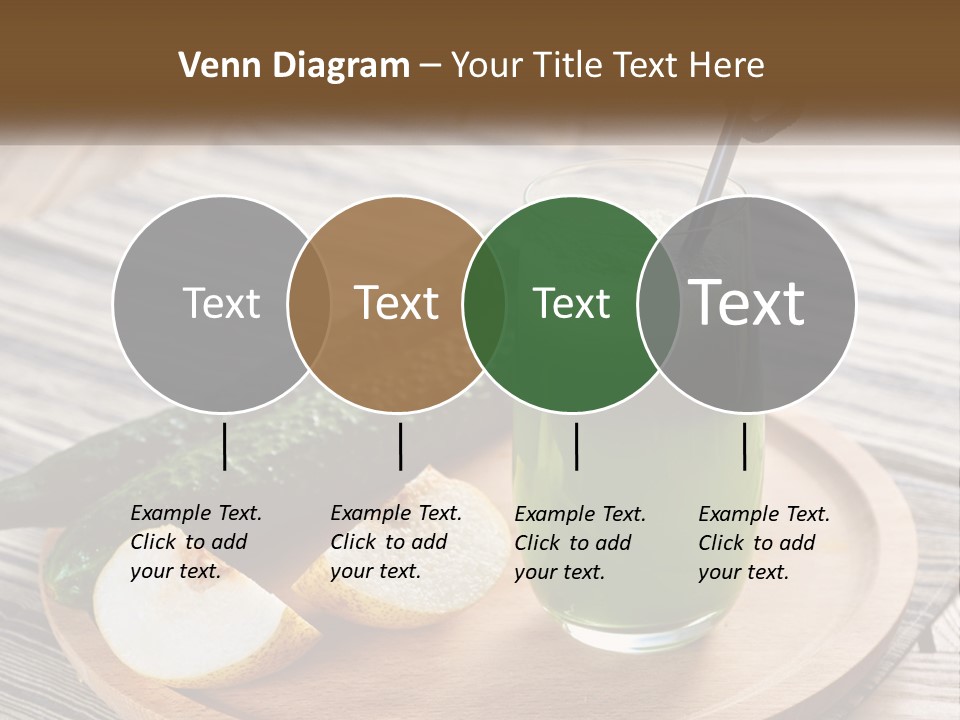 Venn Diagram – Your Title Text Here

Text

Text

Text

Text

Example Text. Click to add your text.

Example Text. Click to add your text.

Example Text. Click to add your text.

Example Text. Click to add your text.